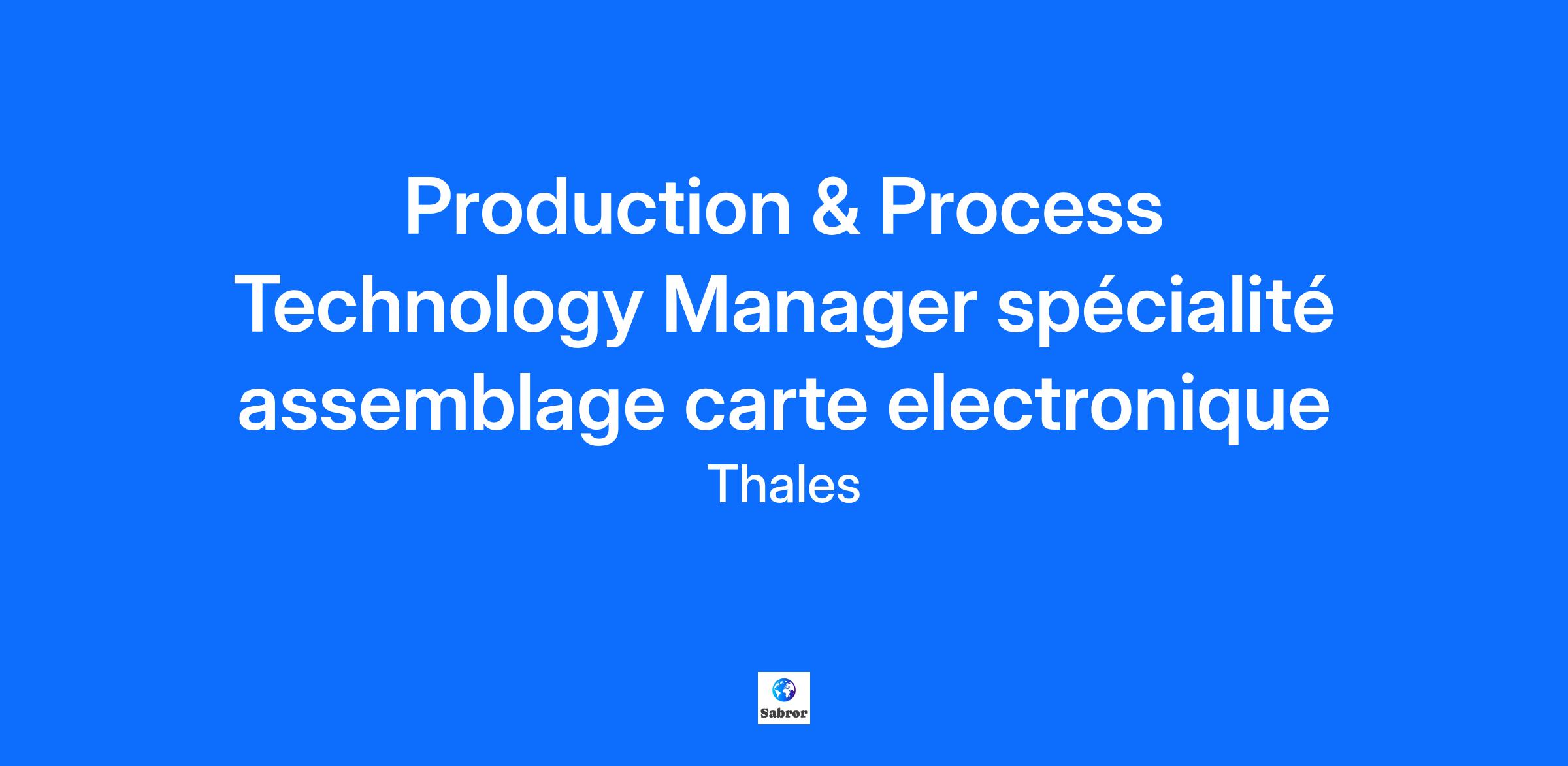 Production & Process Technology Manager spécialité assemblage carte electronique

Thales

Sabror